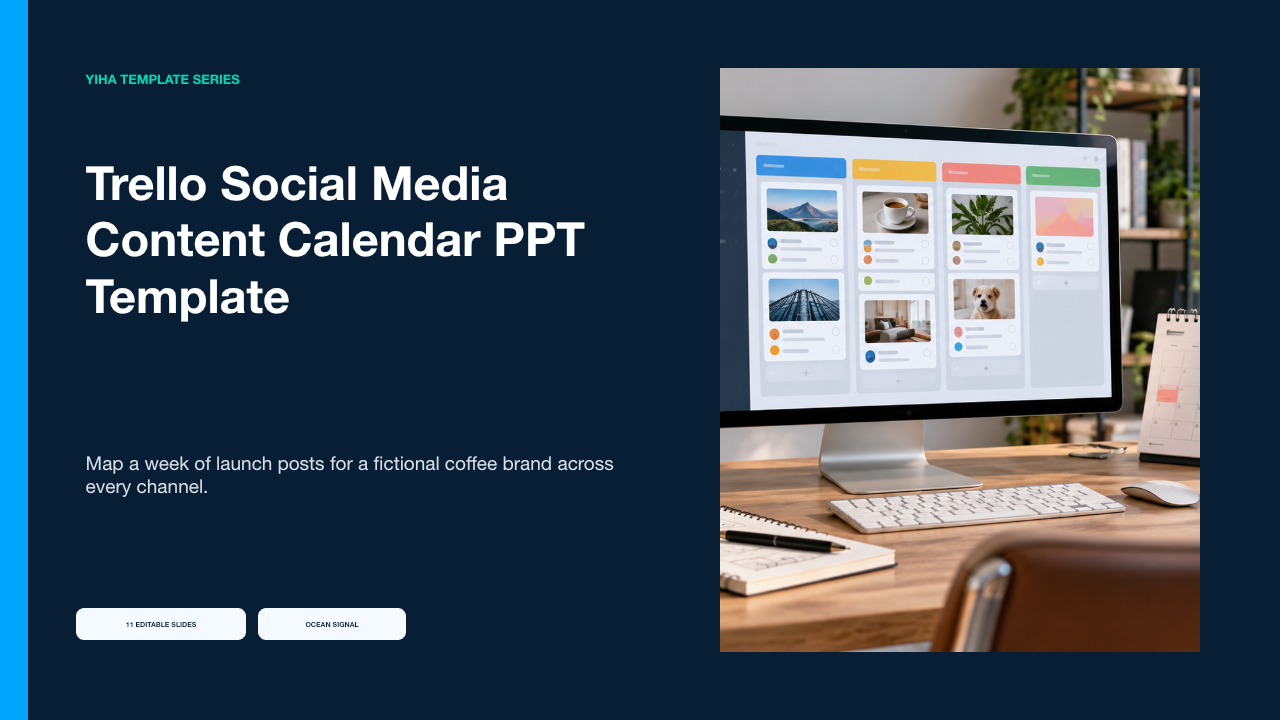 YIHA TEMPLATE SERIES

Trello Social Media Content Calendar PPT Template

Map a week of launch posts for a fictional coffee brand across every channel.

11 EDITABLE SLIDES

OCEAN SIGNAL